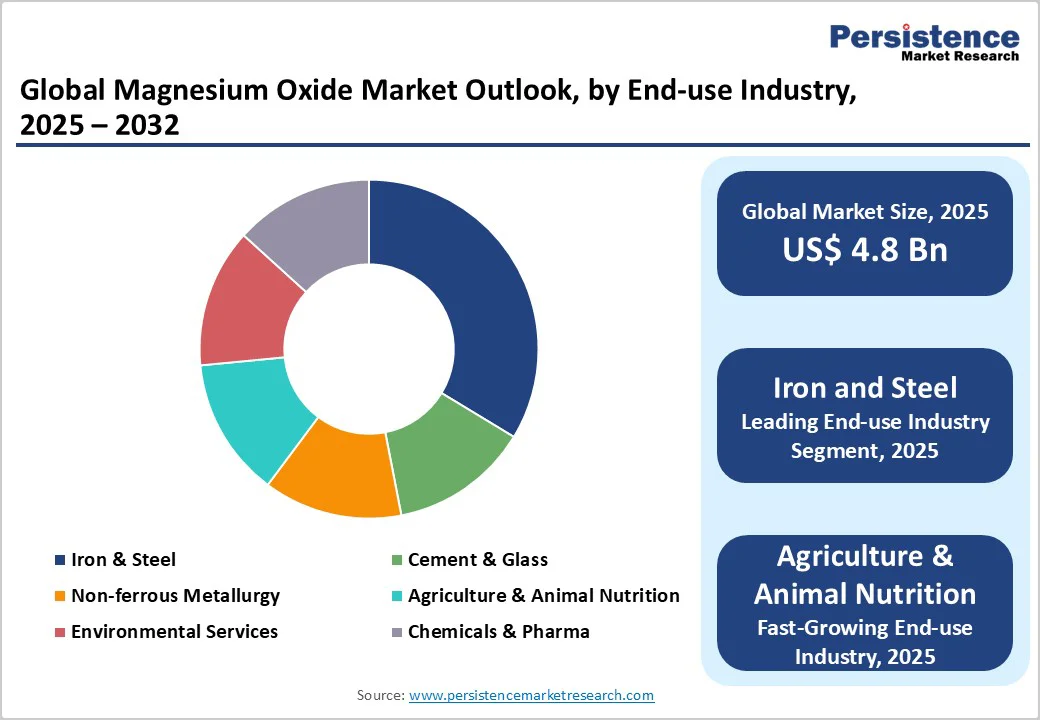 Persistence
Market Research

Global Magnesium Oxide Market Outlook, by End-use Industry, 2025 – 2032

Iron & Steel
Cement & Glass
Non-ferrous Metallurgy
Agriculture & Animal Nutrition
Environmental Services
Chemicals & Pharma

Global Market Size, 2025
US$ 4.8 Bn

Iron and Steel
Leading End-use Industry Segment, 2025

Agriculture & Animal Nutrition
Fast-Growing End-use Industry, 2025

Source: www.persistencemarketresearch.com